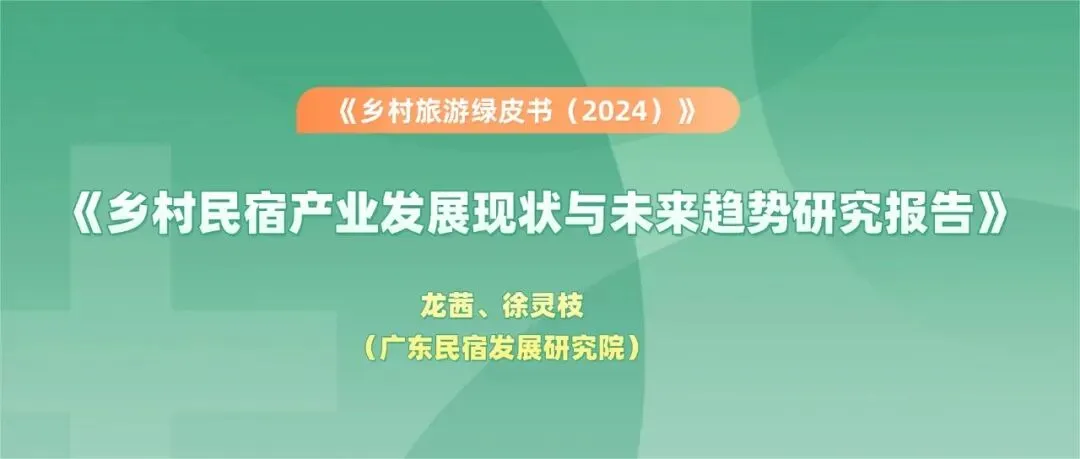 《乡村旅游绿皮书（2024）》

《乡村民宿产业发展现状与未来趋势研究报告》

龙茜、徐灵枝
（广东民宿发展研究院）